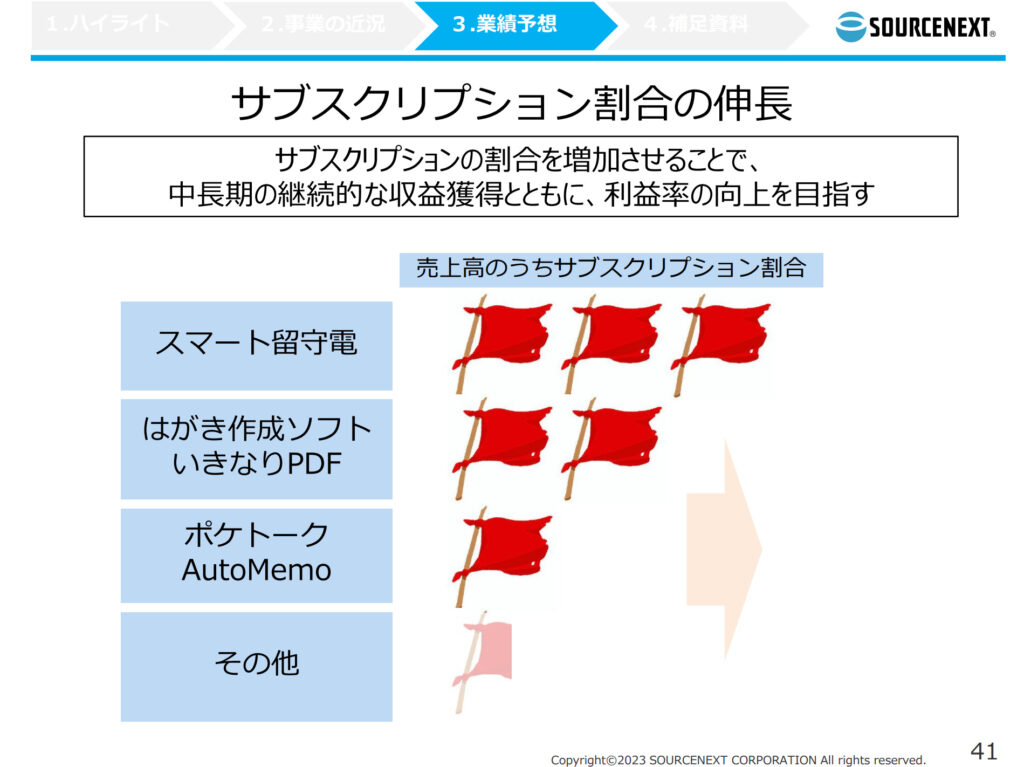 1.ハイライト 2.事業の近況 3.業績予想 4.補足資料

SOURCENEXT®

サブスクリプション割合の伸長

サブスクリプションの割合を増加させることで、
中長期の継続的な収益獲得とともに、利益率の向上を目指す

売上高のうちサブスクリプション割合

スマート留守電

はがき作成ソフト
いきなりPDF

ポケトーク
AutoMemo

その他

Copyright©2023 SOURCENEXT CORPORATION All rights reserved.

41